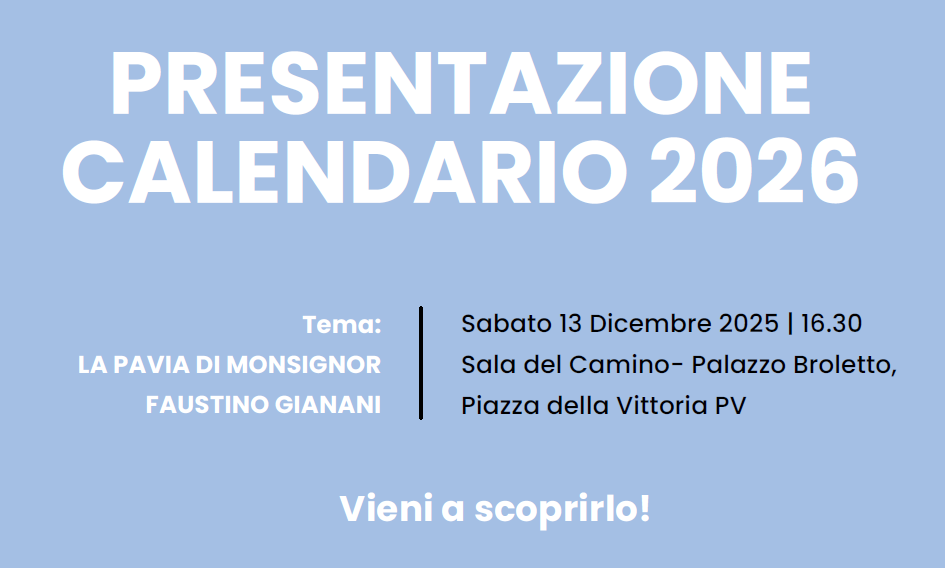 PRESENTAZIONE CALENDARIO 2026

Tema:
LA PAVIA DI MONSIGNOR FAUSTINO GIANANI

Sabato 13 Dicembre 2025 | 16.30
Sala del Camino- Palazzo Broletto,
Piazza della Vittoria PV

Vieni a scoprirlo!